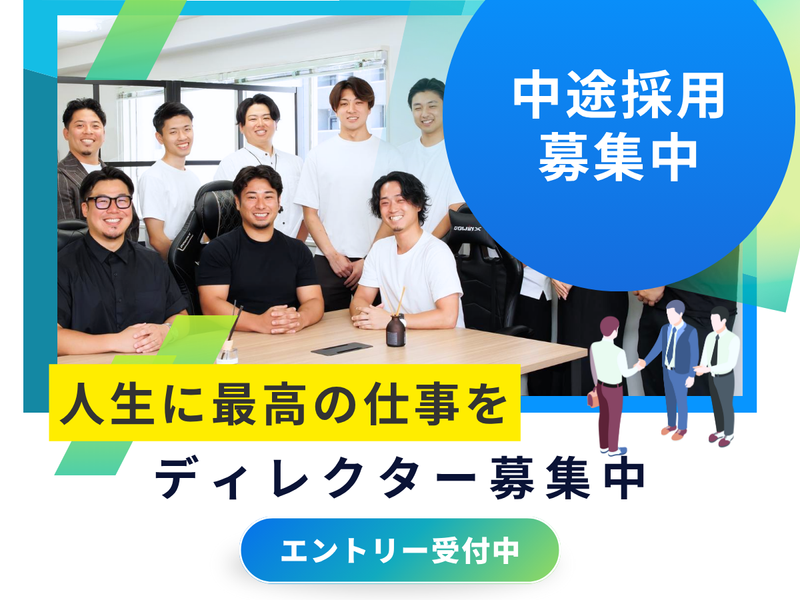 中途採用
募集中

人生に最高の仕事を

ディレクター募集中

エントリー受付中